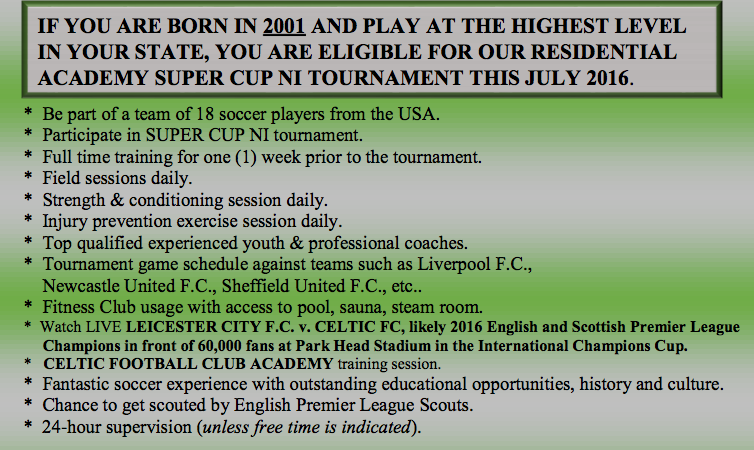 IF YOU ARE BORN IN 2001 AND PLAY AT THE HIGHEST LEVEL IN YOUR STATE, YOU ARE ELIGIBLE FOR OUR RESIDENTIAL ACADEMY SUPER CUP NI TOURNAMENT THIS JULY 2016.

* Be part of a team of 18 soccer players from the USA.
* Participate in SUPER CUP NI tournament.
* Full time training for one (1) week prior to the tournament.
* Field sessions daily.
* Strength & conditioning session daily.
* Injury prevention exercise session daily.
* Top qualified experienced youth & professional coaches.
* Tournament game schedule against teams such as Liverpool F.C., Newcastle United F.C., Sheffield United F.C., etc..
* Fitness Club usage with access to pool, sauna, steam room.
* Watch LIVE LEICESTER CITY F.C. v. CELTIC FC, likely 2016 English and Scottish Premier League Champions in front of 60,000 fans at Park Head Stadium in the International Champions Cup.
* CELTIC FOOTBALL CLUB ACADEMY training session.
* Fantastic soccer experience with outstanding educational opportunities, history and culture.
* Chance to get scouted by English Premier League Scouts.
* 24-hour supervision (unless free time is indicated).